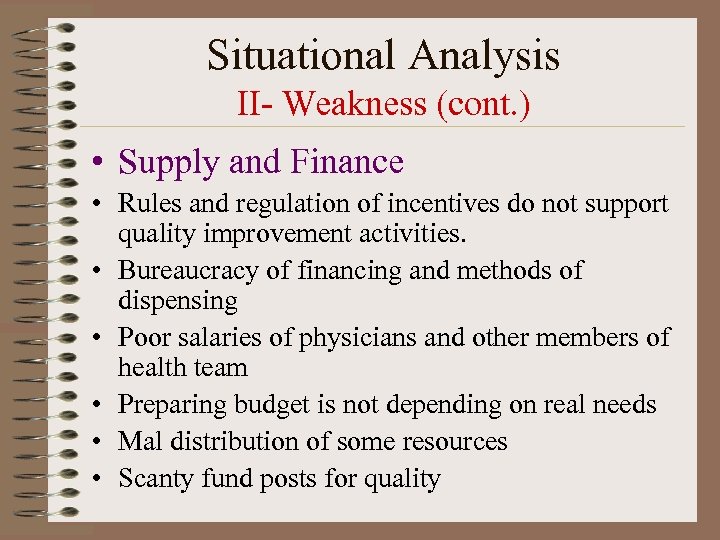 Situational Analysis
II- Weakness (cont.)

• Supply and Finance
• Rules and regulation of incentives do not support quality improvement activities.
• Bureaucracy of financing and methods of dispensing
• Poor salaries of physicians and other members of health team
• Preparing budget is not depending on real needs
• Mal distribution of some resources
• Scanty fund posts for quality